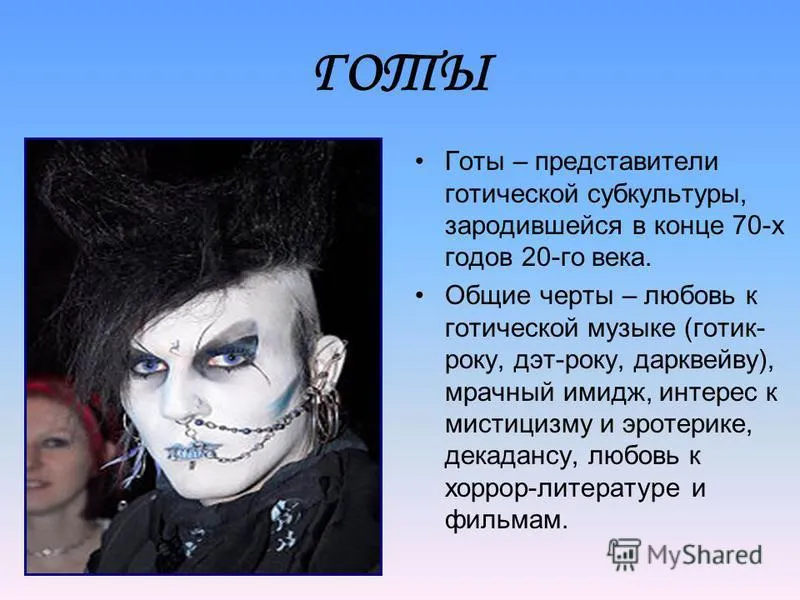 ГОТЫ

• Готы – представители готической субкультуры, зародившейся в конце 70-х годов 20-го века.

• Общие черты – любовь к готической музыке (готик-року, дэт-року, дарквейву), мрачный имидж, интерес к мистицизму и эротерике, декадансу, любовь к хоррор-литературе и фильмам.

MyShared